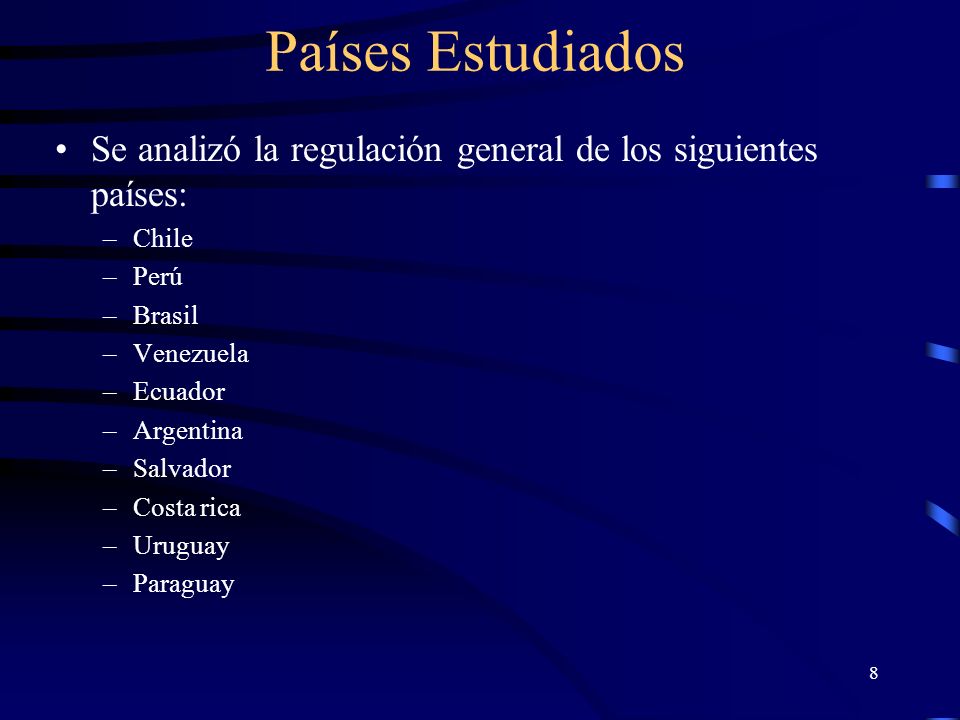 Países Estudiados

• Se analizó la regulación general de los siguientes países:
– Chile
– Perú
– Brasil
– Venezuela
– Ecuador
– Argentina
– Salvador
– Costa rica
– Uruguay
– Paraguay

8